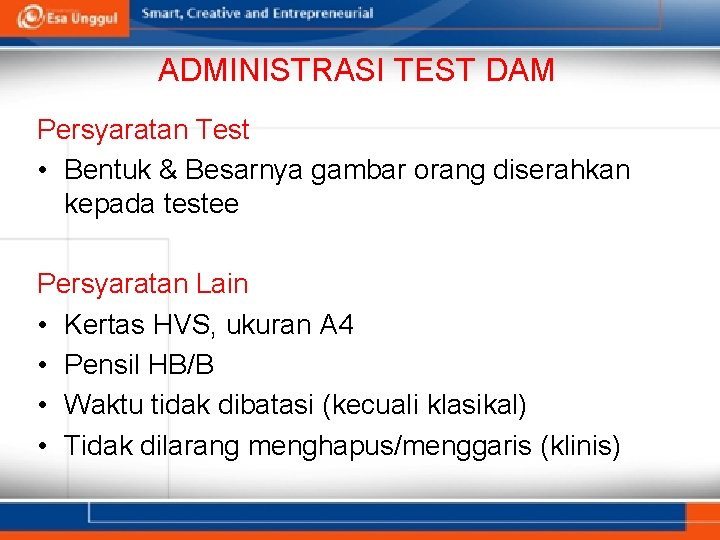 Esa Unggul
Smart, Creative and Entrepreneurial

ADMINISTRASI TEST DAM

Persyaratan Test
• Bentuk & Besarnya gambar orang diserahkan kepada testee

Persyaratan Lain
• Kertas HVS, ukuran A4
• Pensil HB/B
• Waktu tidak dibatasi (kecuali klasikal)
• Tidak dilarang menghapus/menggaris (klinis)